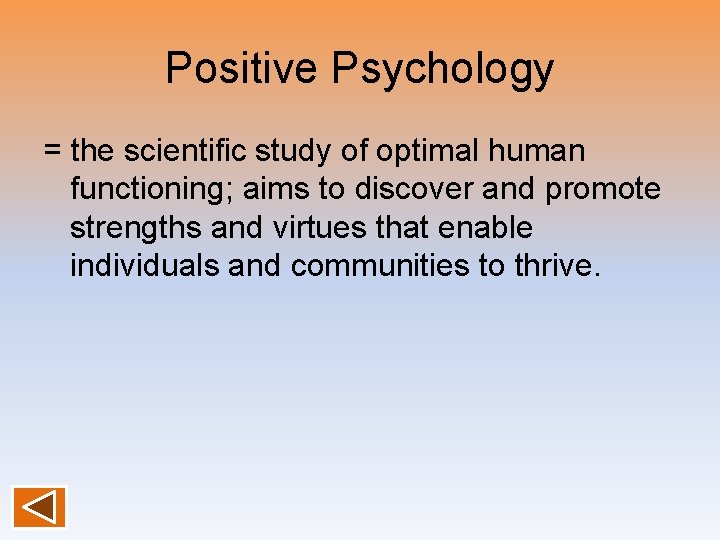 Positive Psychology

= the scientific study of optimal human functioning; aims to discover and promote strengths and virtues that enable individuals and communities to thrive.